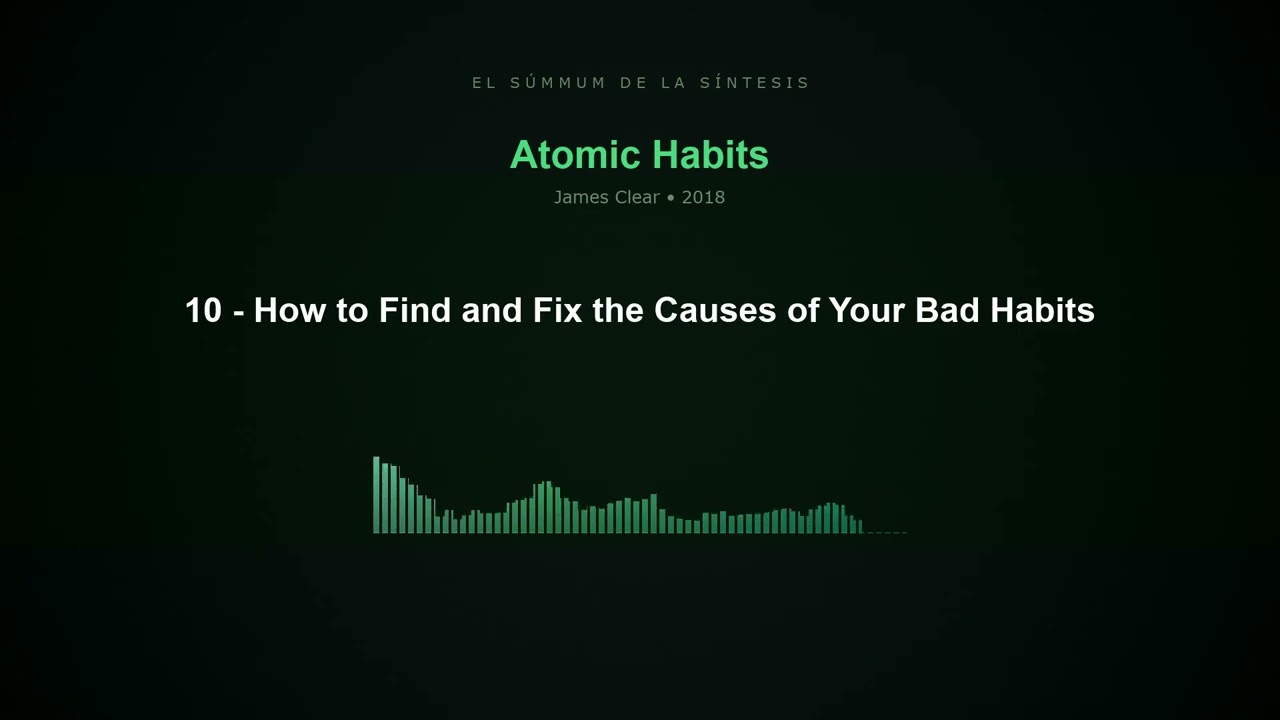 EL SÚMMUM DE LA SÍNTESIS

Atomic Habits

James Clear • 2018

10 - How to Find and Fix the Causes of Your Bad Habits